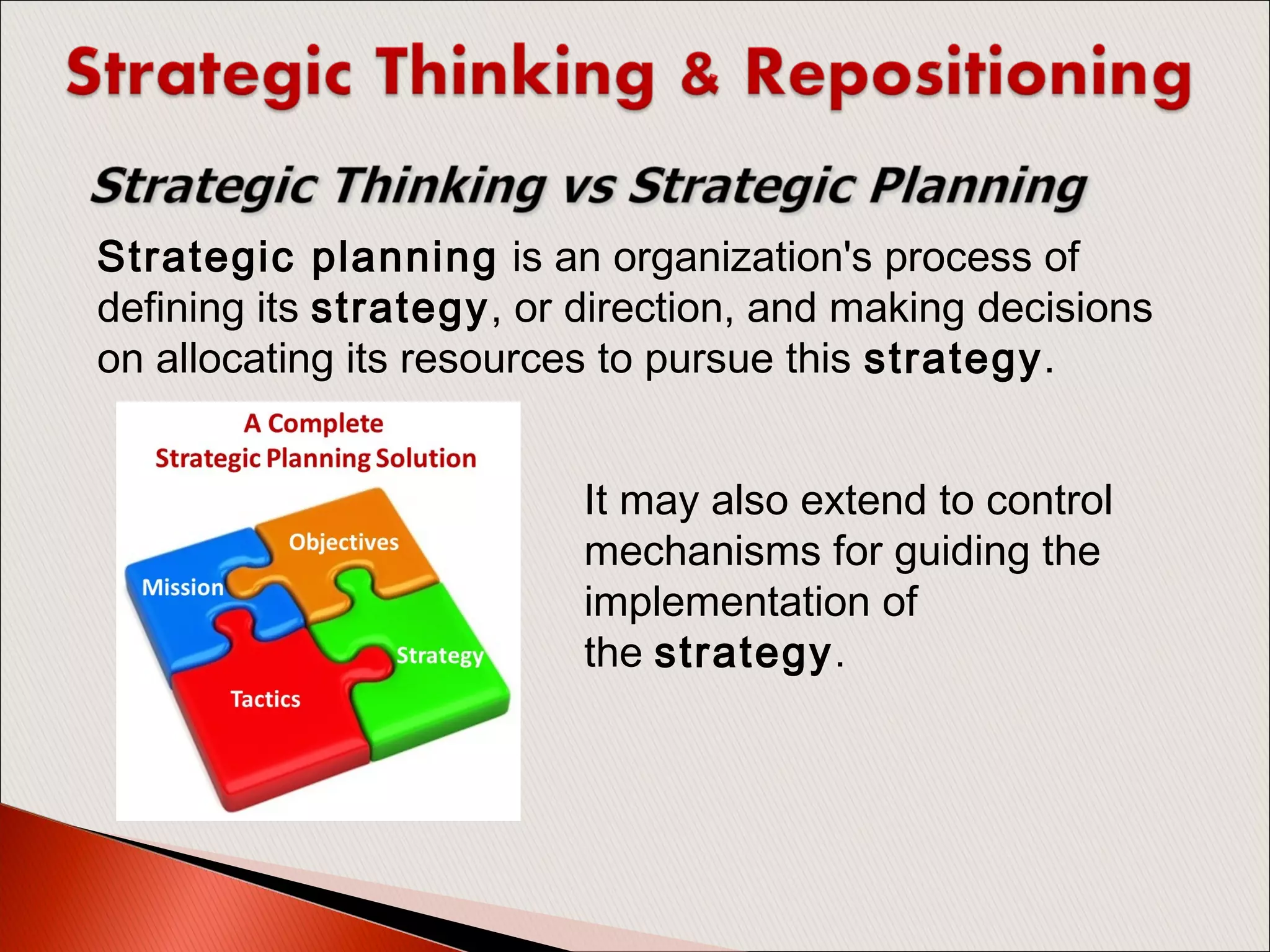 Strategic Thinking & Repositioning

Strategic Thinking vs Strategic Planning

Strategic planning is an organization's process of defining its strategy, or direction, and making decisions on allocating its resources to pursue this strategy.

A Complete
Strategic Planning Solution

Objectives
Mission
Strategy
Tactics

It may also extend to control mechanisms for guiding the implementation of the strategy.